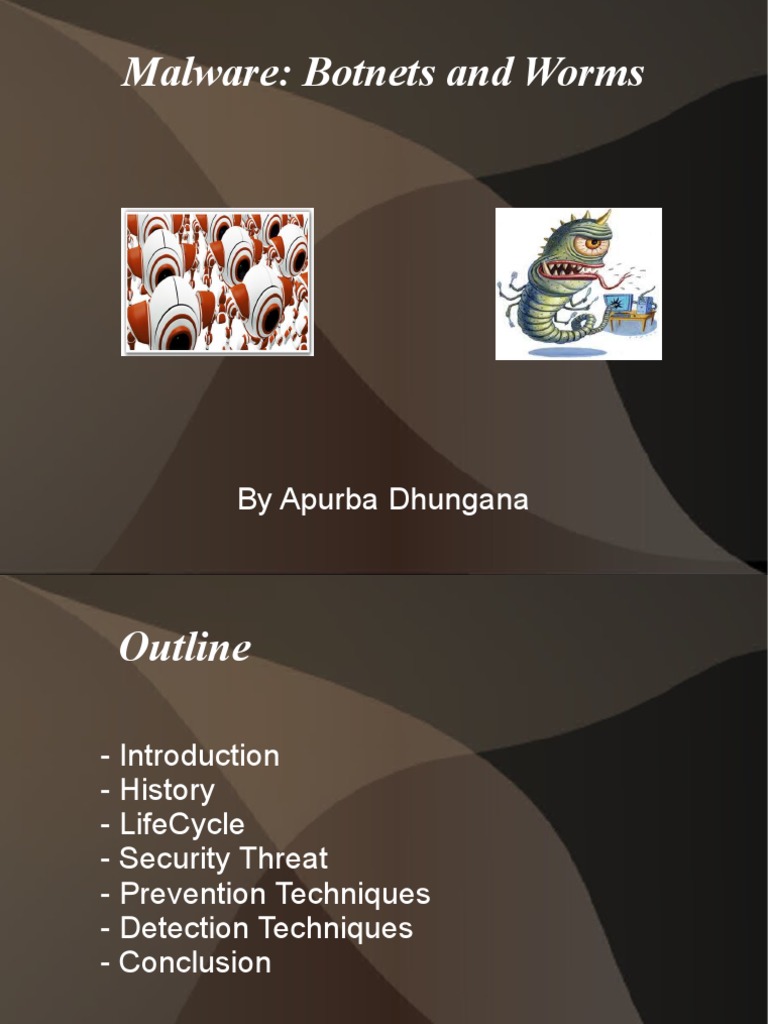 Malware: Botnets and Worms

By Apurba Dhungana

Outline

- Introduction
- History
- LifeCycle
- Security Threat
- Prevention Techniques
- Detection Techniques
- Conclusion